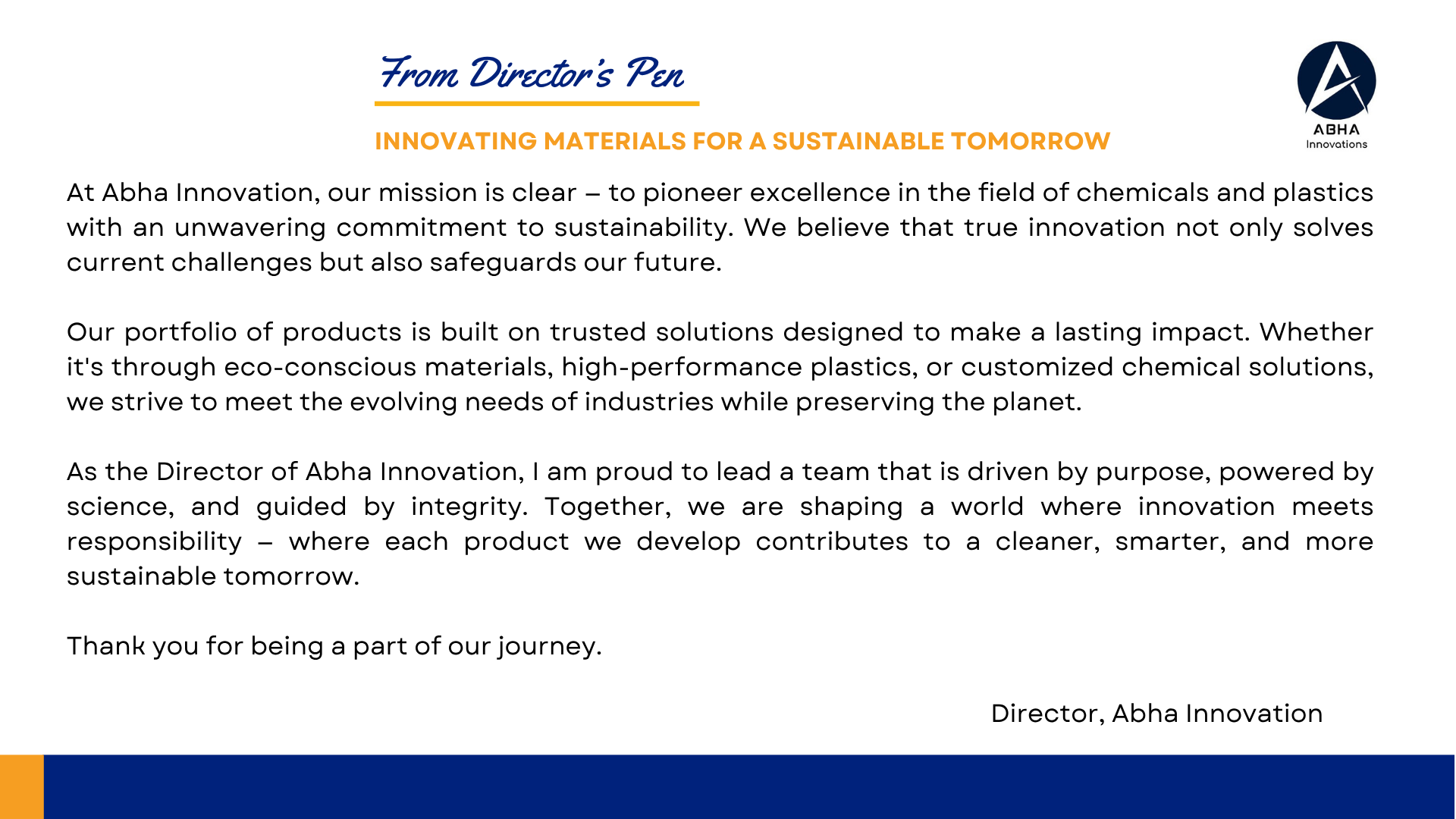 From Director's Pen

ABHA
Innovations

INNOVATING MATERIALS FOR A SUSTAINABLE TOMORROW

At Abha Innovation, our mission is clear – to pioneer excellence in the field of chemicals and plastics with an unwavering commitment to sustainability. We believe that true innovation not only solves current challenges but also safeguards our future.

Our portfolio of products is built on trusted solutions designed to make a lasting impact. Whether it's through eco-conscious materials, high-performance plastics, or customized chemical solutions, we strive to meet the evolving needs of industries while preserving the planet.

As the Director of Abha Innovation, I am proud to lead a team that is driven by purpose, powered by science, and guided by integrity. Together, we are shaping a world where innovation meets responsibility – where each product we develop contributes to a cleaner, smarter, and more sustainable tomorrow.

Thank you for being a part of our journey.

Director, Abha Innovation